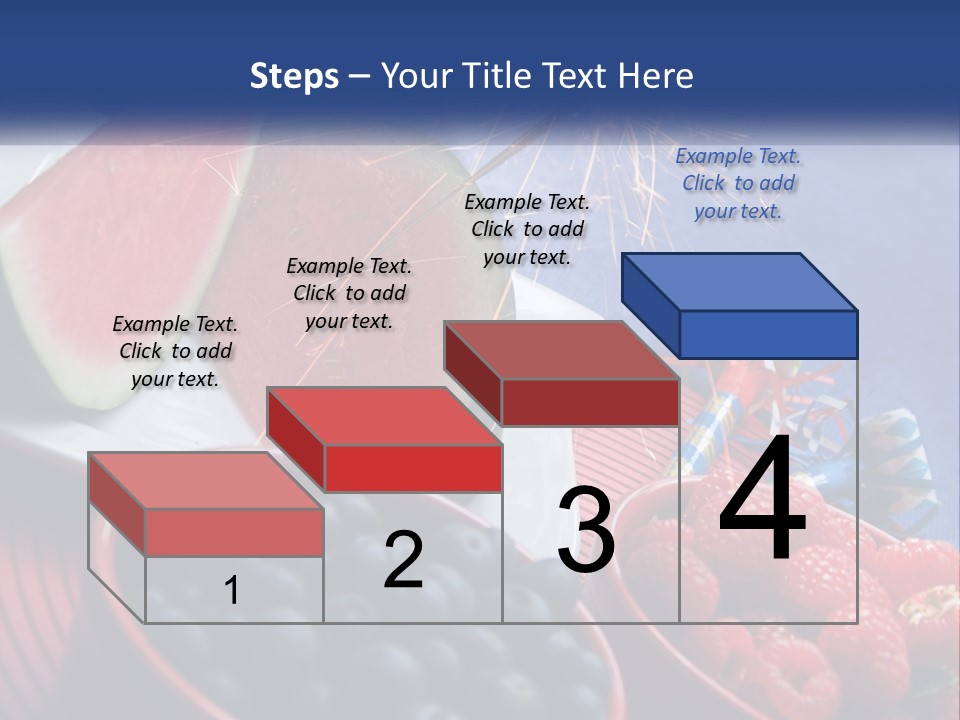 Steps – Your Title Text Here

Example Text. Click to add your text.

Example Text. Click to add your text.

Example Text. Click to add your text.

Example Text. Click to add your text.

1

2

3

4